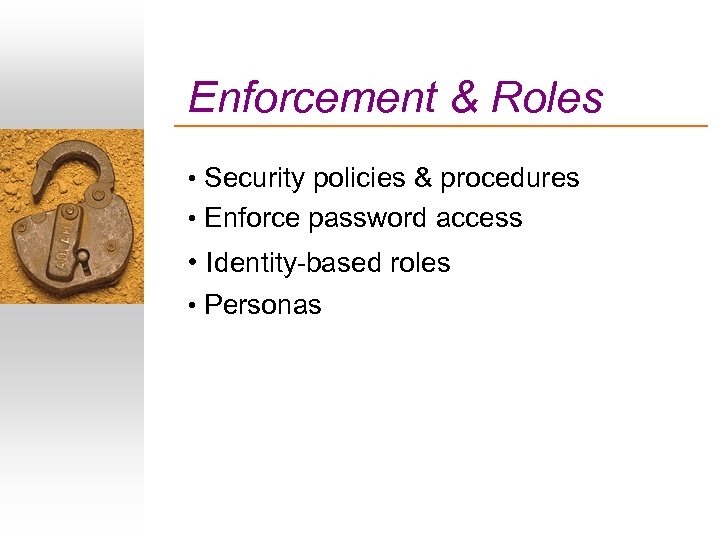 Enforcement & Roles

• Security policies & procedures
• Enforce password access
• Identity-based roles
• Personas